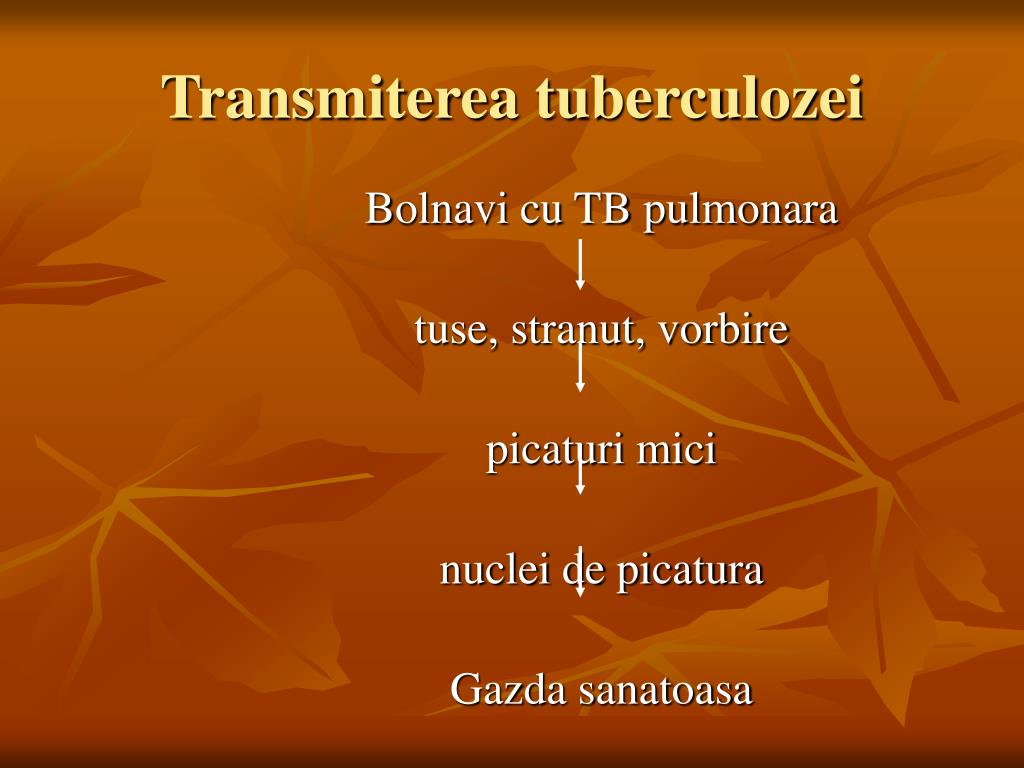 Transmiterea tuberculozei

Bolnavi cu TB pulmonara

tuse, stranut, vorbire

picaturi mici

nuclei de picatura

Gazda sanatoasa